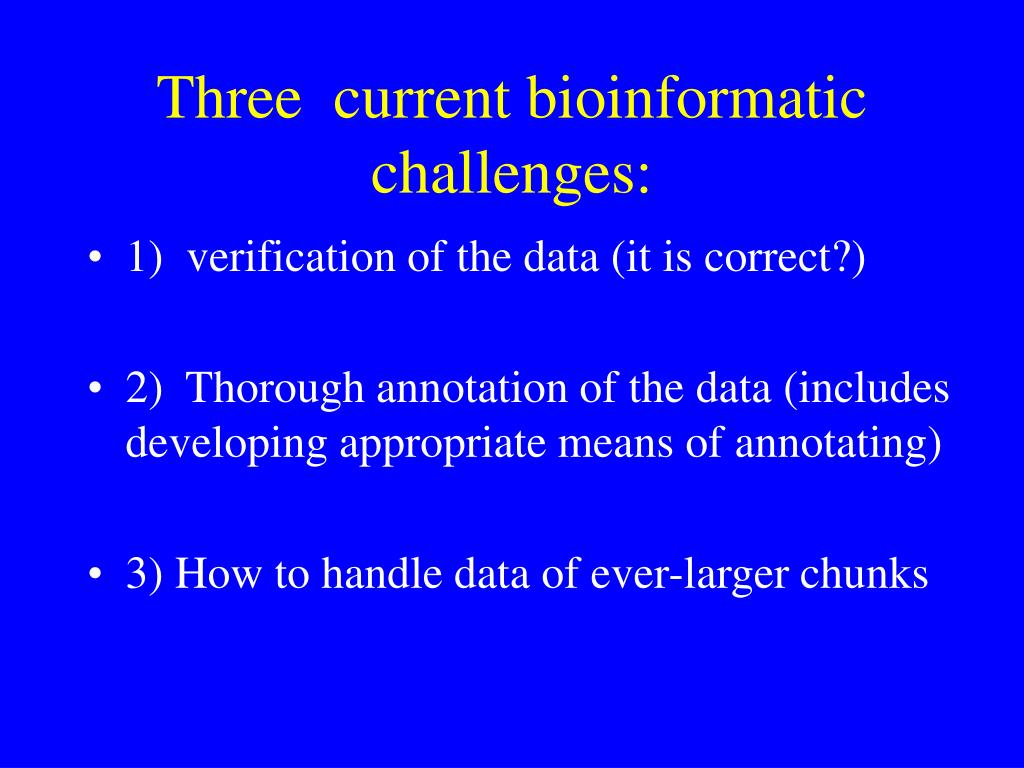 Three current bioinformatic challenges:

• 1) verification of the data (it is correct?)

• 2) Thorough annotation of the data (includes developing appropriate means of annotating)

• 3) How to handle data of ever-larger chunks